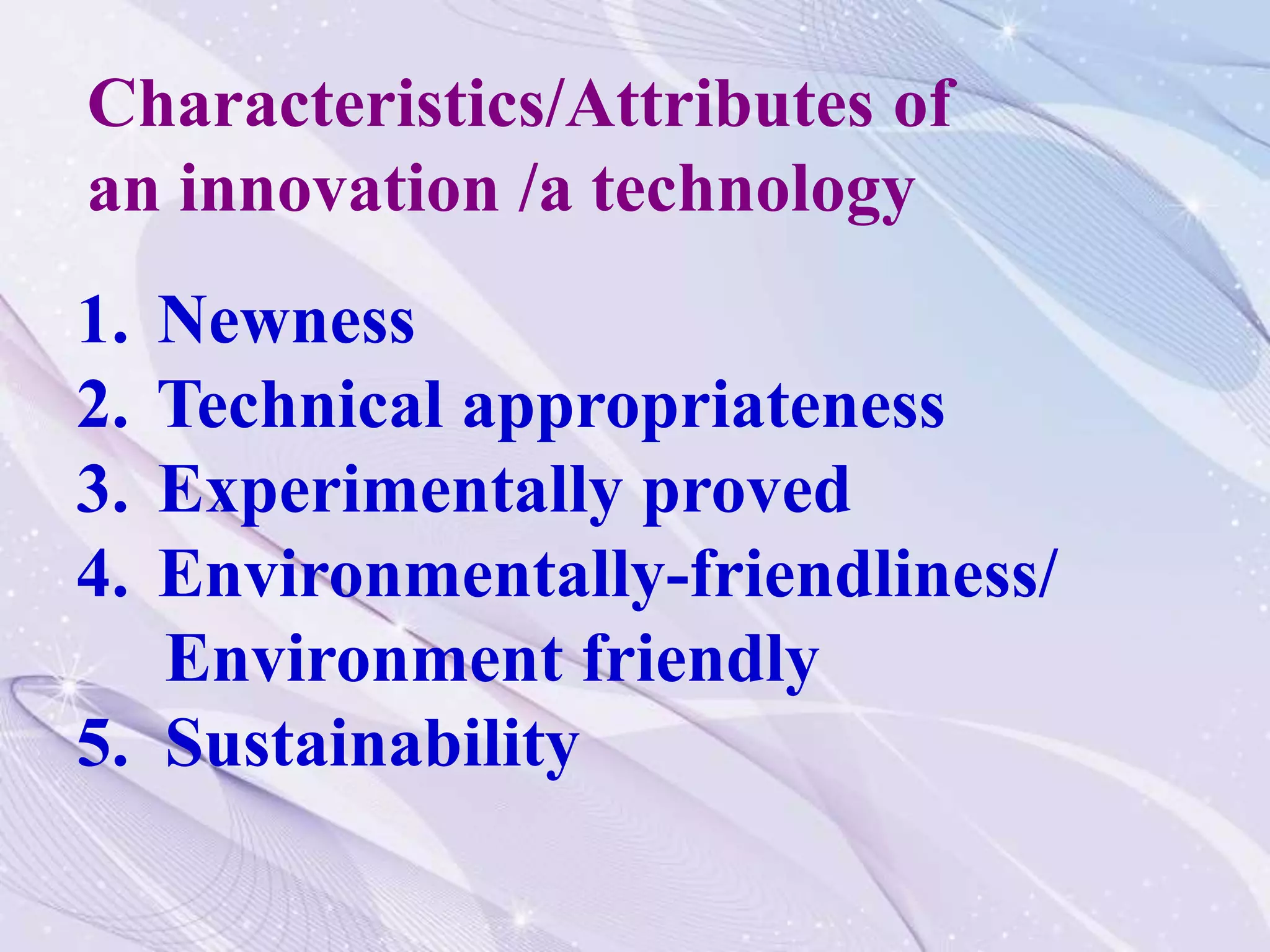 Characteristics/Attributes of an innovation /a technology

1. Newness
2. Technical appropriateness
3. Experimentally proved
4. Environmentally-friendliness/ Environment friendly
5. Sustainability